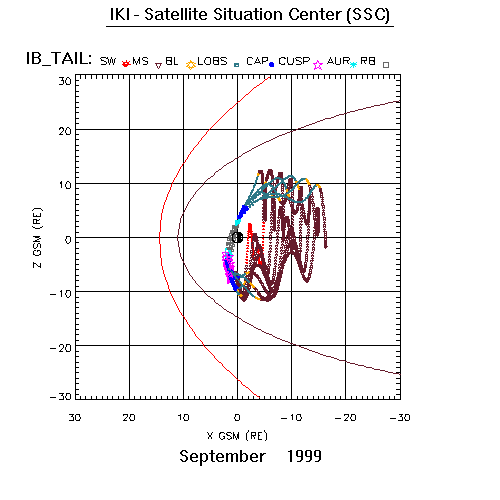 IKI - Satellite Situation Center (SSC)

IB_TAIL: SW MS BL LOBS CAP CUSP AUR RB

30
20
10
0
−10
−20
−30

Z GSM (RE)

30 20 10 0 −10 −20 −30

X GSM (RE)

September 1999